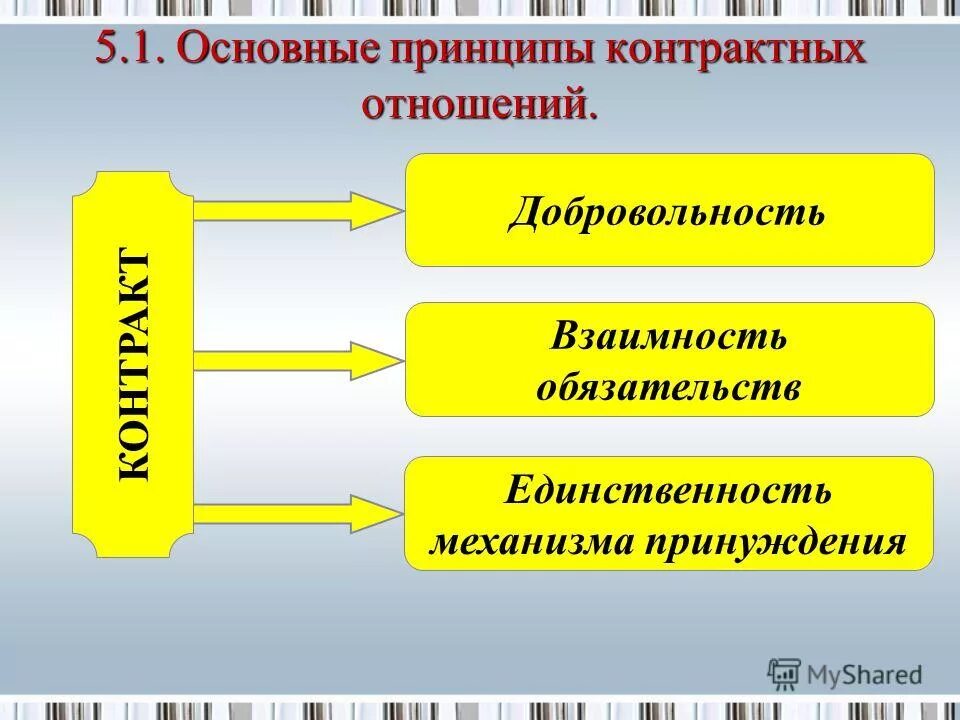 5.1. Основные принципы контрактных отношений.

КОНТРАКТ

Добровольность

Взаимность обязательств

Единственность механизма принуждения

MyShared